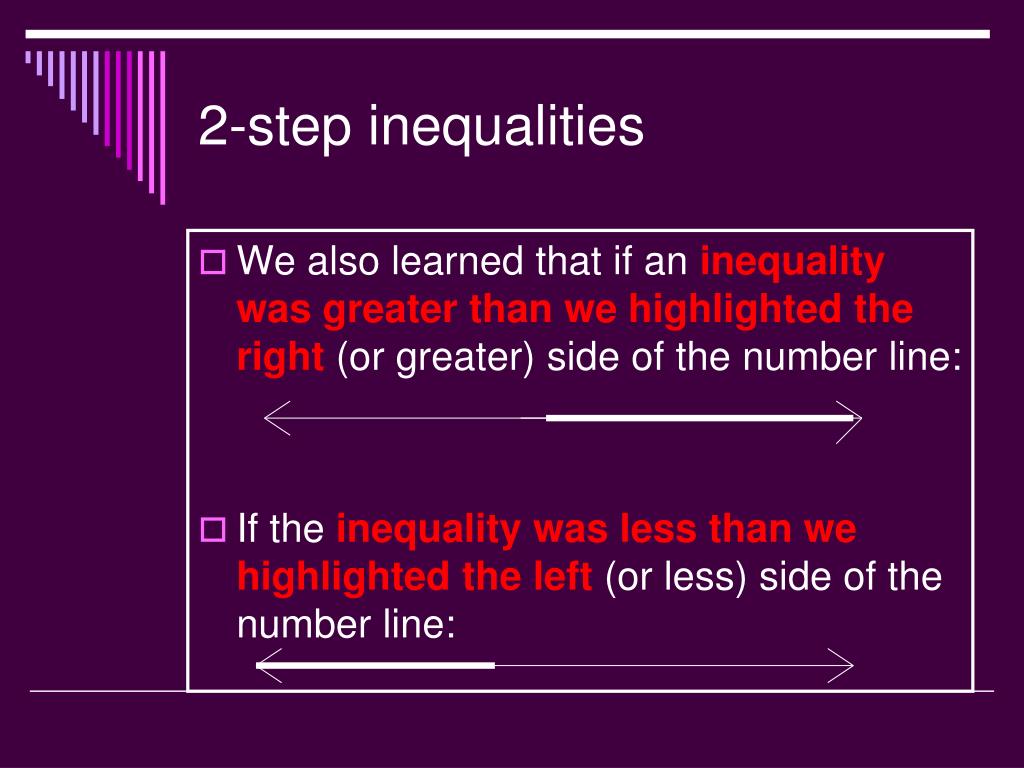 2-step inequalities

We also learned that if an inequality was greater than we highlighted the right (or greater) side of the number line:

If the inequality was less than we highlighted the left (or less) side of the number line: